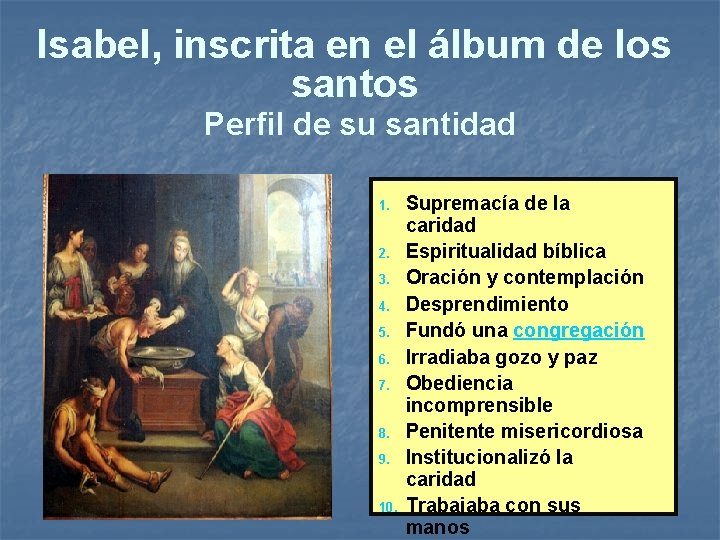 Isabel, inscrita en el álbum de los santos
Perfil de su santidad

1. Supremacía de la caridad
2. Espiritualidad bíblica
3. Oración y contemplación
4. Desprendimiento
5. Fundó una congregación
6. Irradiaba gozo y paz
7. Obediencia incomprensible
8. Penitente misericordiosa
9. Institucionalizó la caridad
10. Trabajaba con sus manos